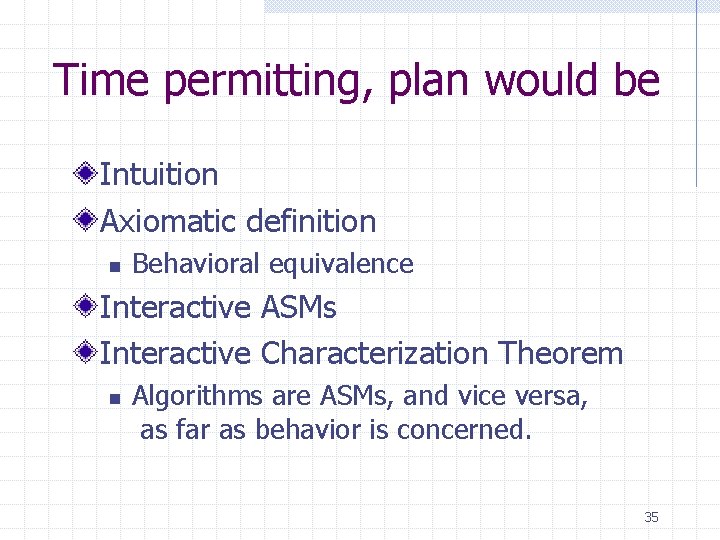 Time permitting, plan would be

Intuition

Axiomatic definition

Behavioral equivalence

Interactive ASMs

Interactive Characterization Theorem

Algorithms are ASMs, and vice versa, as far as behavior is concerned.

35